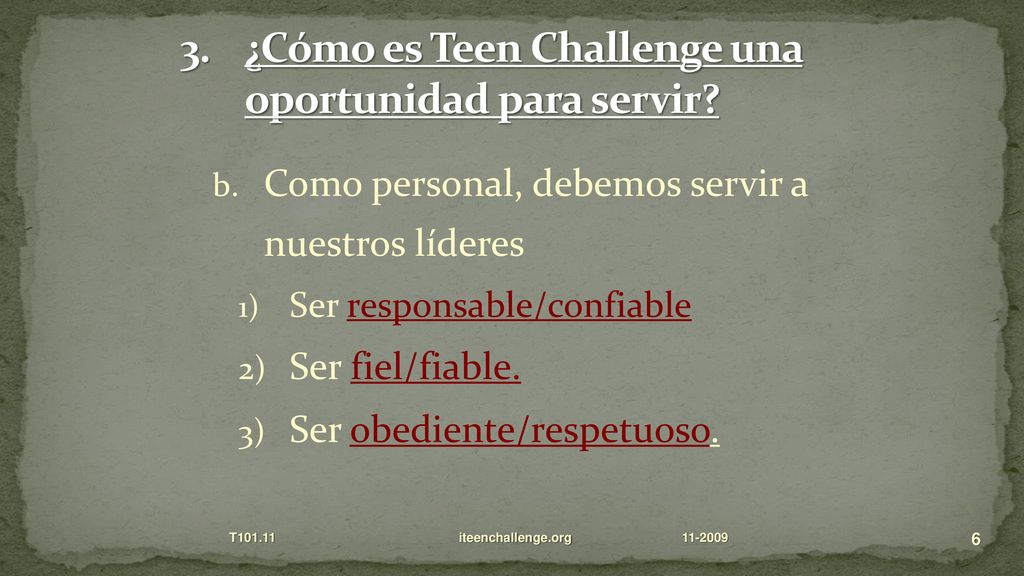 3. ¿Cómo es Teen Challenge una oportunidad para servir?

b. Como personal, debemos servir a nuestros líderes

1) Ser responsable/confiable

2) Ser fiel/fiable.

3) Ser obediente/respetuoso.

T101.11 iteenchallenge.org 11-2009 6